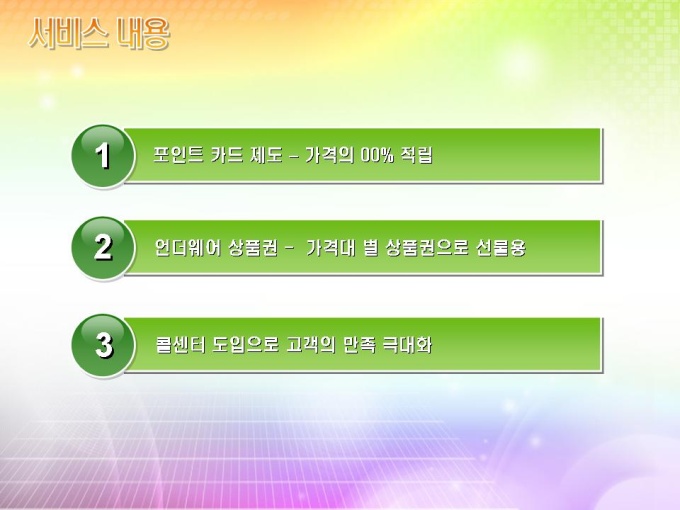 서비스 내용

1 포인트 카드 제도 – 가격의 00% 적립

2 언더웨어 상품권 – 가격대 별 상품권으로 선물용

3 콜센터 도입으로 고객의 만족 극대화